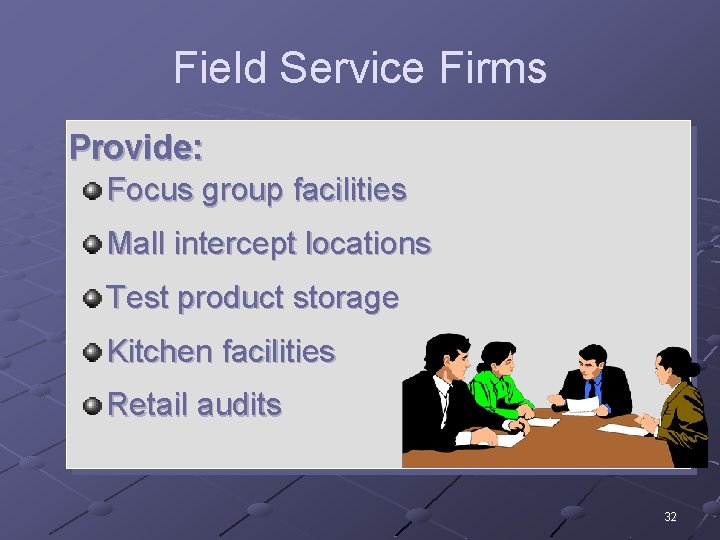 Field Service Firms

Provide:

Focus group facilities

Mall intercept locations

Test product storage

Kitchen facilities

Retail audits

32